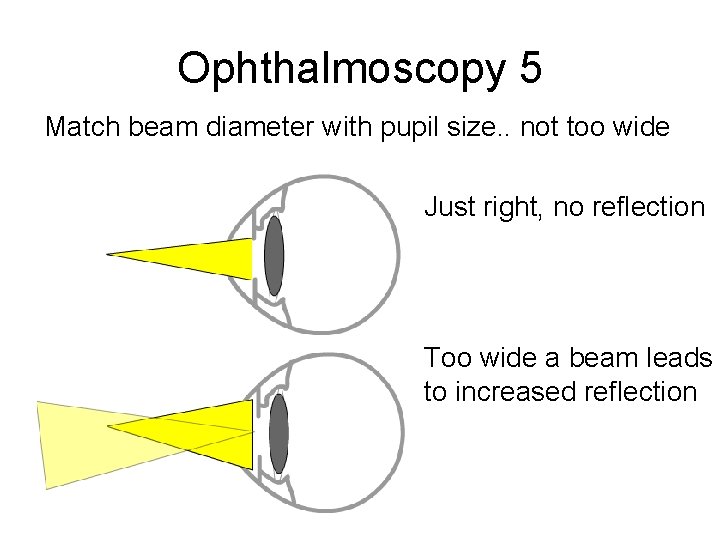 Ophthalmoscopy 5

Match beam diameter with pupil size.. not too wide

Just right, no reflection

Too wide a beam leads to increased reflection